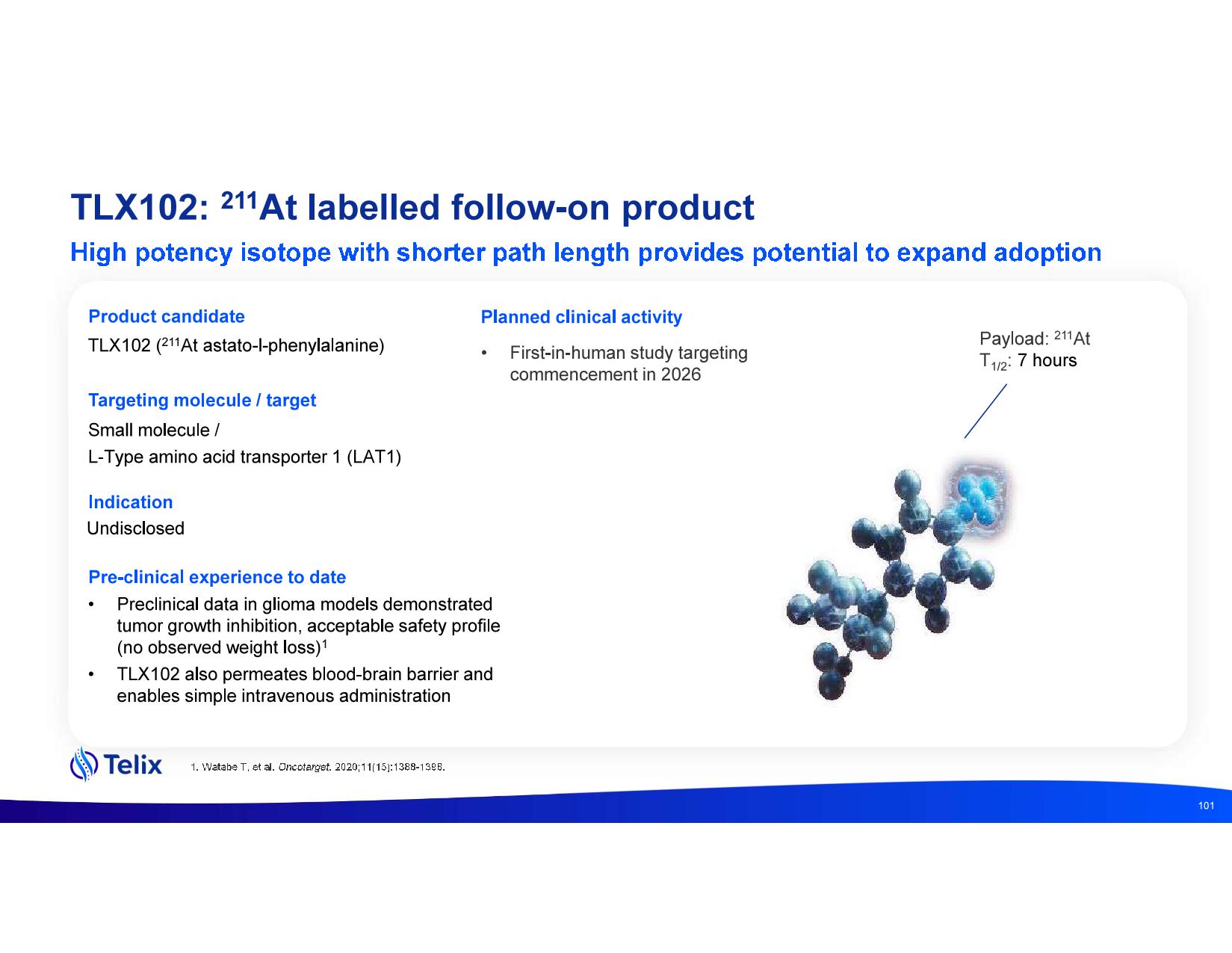 TLX102: $^{211}$At labelled follow-on product

High potency isotope with shorter path length provides potential to expand adoption

Product candidate

TLX102 ($^{211}$At astato-l-phenylalanine)

Targeting molecule / target

Small molecule /

L-Type amino acid transporter 1 (LAT1)

Indication

Undisclosed

Pre-clinical experience to date

• Preclinical data in glioma models demonstrated tumor growth inhibition, acceptable safety profile (no observed weight loss)$^1$

• TLX102 also permeates blood-brain barrier and enables simple intravenous administration

Planned clinical activity

• First-in-human study targeting commencement in 2026

Payload: $^{211}$At
$T_{1/2}$: 7 hours

Telix

1. Watabe T, et al. Oncotarget. 2020;11(15):1388-1398.

101